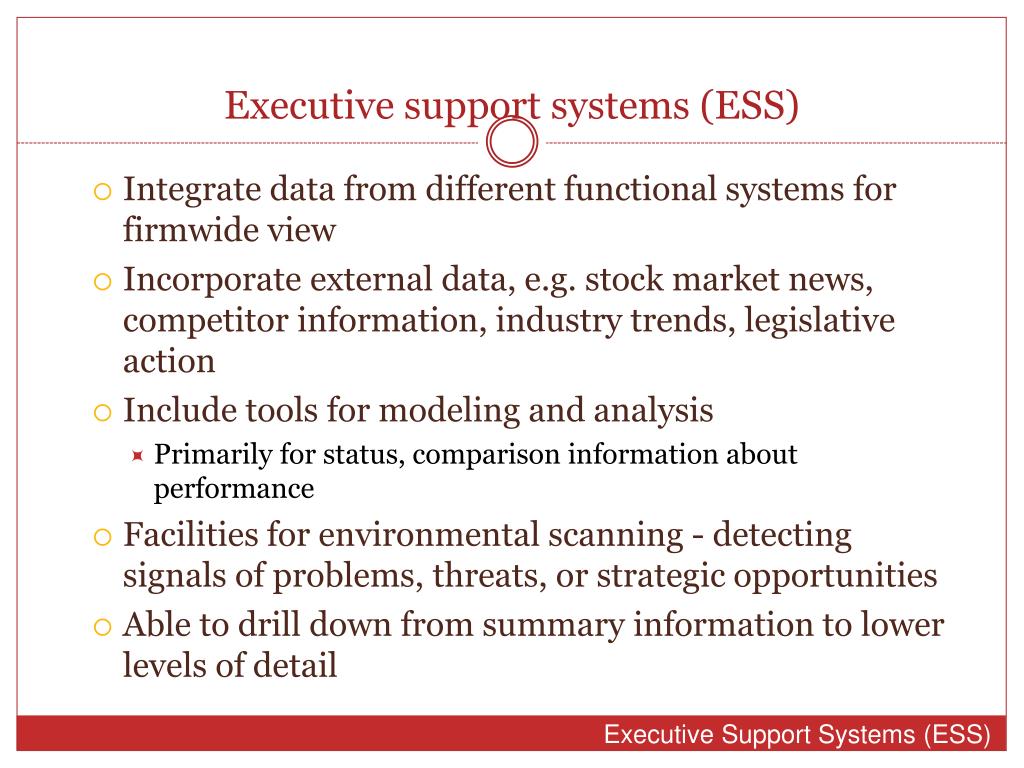 Executive support systems (ESS)

Integrate data from different functional systems for firmwide view

Incorporate external data, e.g. stock market news, competitor information, industry trends, legislative action

Include tools for modeling and analysis

Primarily for status, comparison information about performance

Facilities for environmental scanning - detecting signals of problems, threats, or strategic opportunities

Able to drill down from summary information to lower levels of detail

Executive Support Systems (ESS)